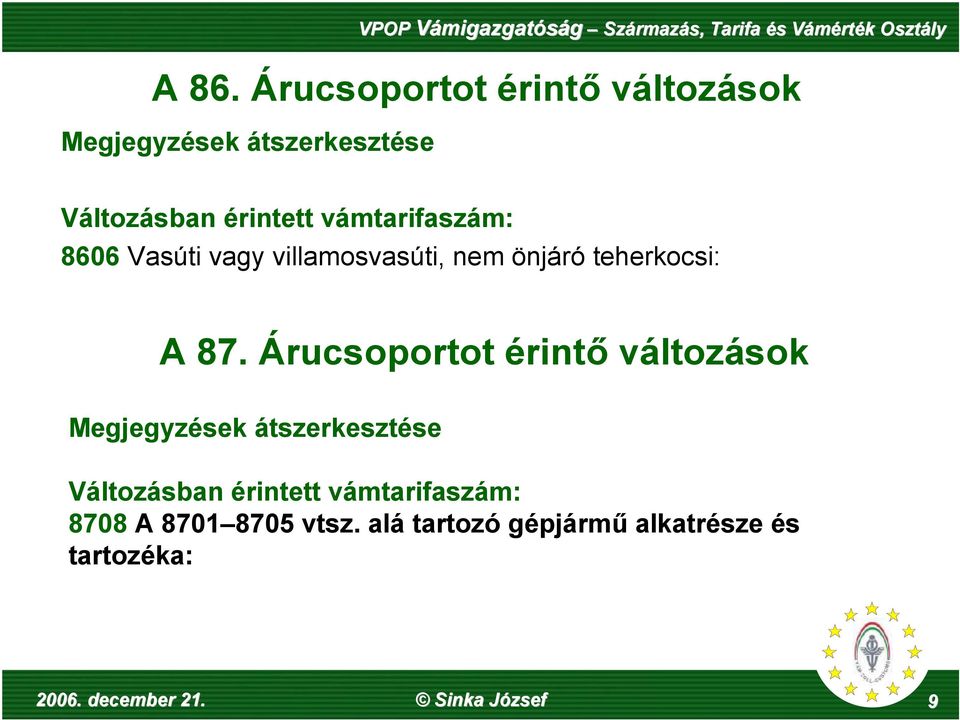 VPOP Vámigazgatóság – Származás, Tarifa és Vámérték Osztály

A 86. Árucsoportot érintő változások

Megjegyzések átszerkesztése

Változásban érintett vámtarifaszám:
8606 Vasúti vagy villamosvasúti, nem önjáró teherkocsi:

A 87. Árucsoportot érintő változások

Megjegyzések átszerkesztése

Változásban érintett vámtarifaszám:
8708 A 8701–8705 vtsz. alá tartozó gépjármű alkatrésze és tartozéka:

2006. december 21.
© Sinka József
9